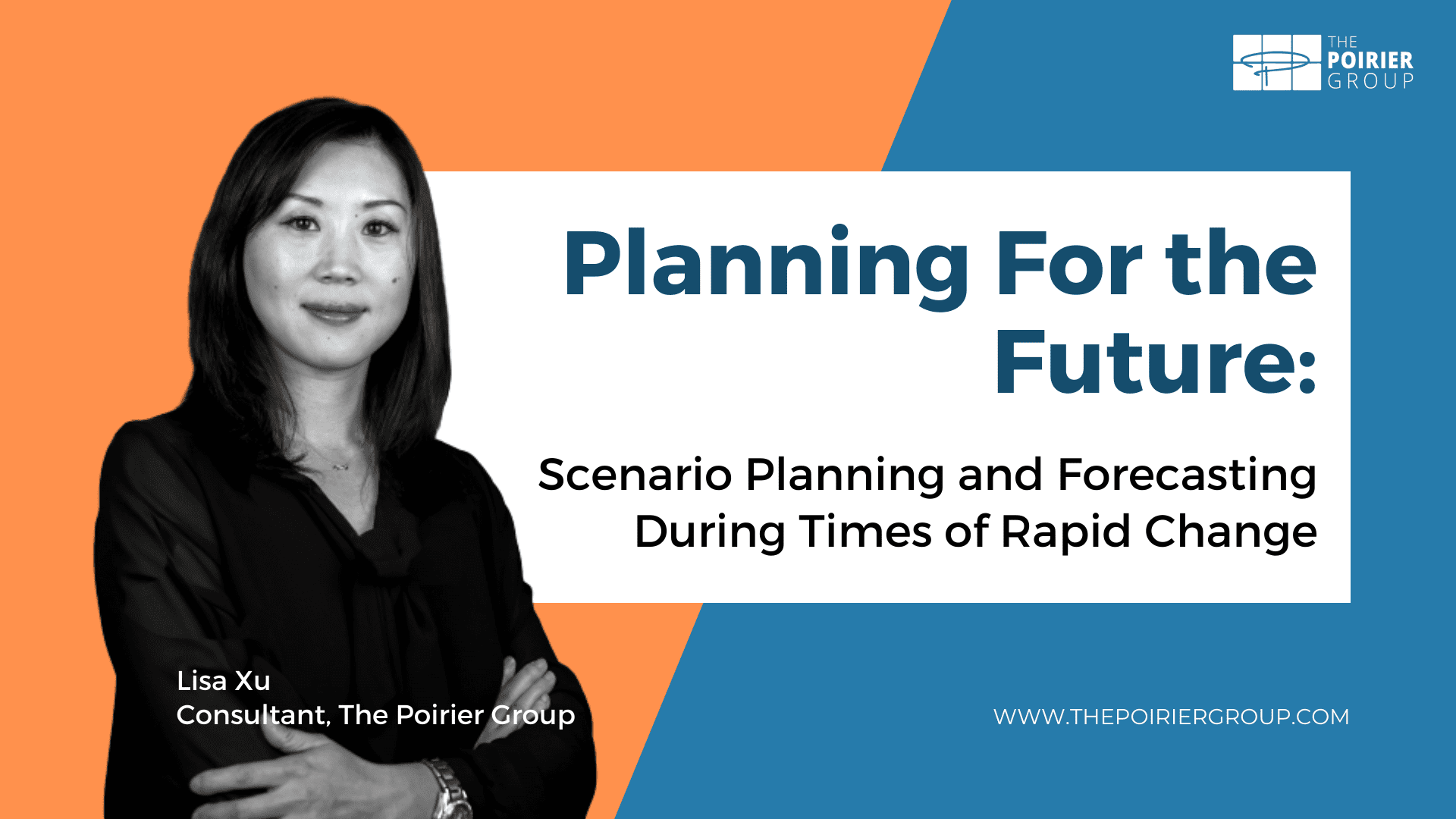 THE POIRIER GROUP

Planning For the Future:

Scenario Planning and Forecasting During Times of Rapid Change

Lisa Xu
Consultant, The Poirier Group

WWW.THEPOIRIERGROUP.COM